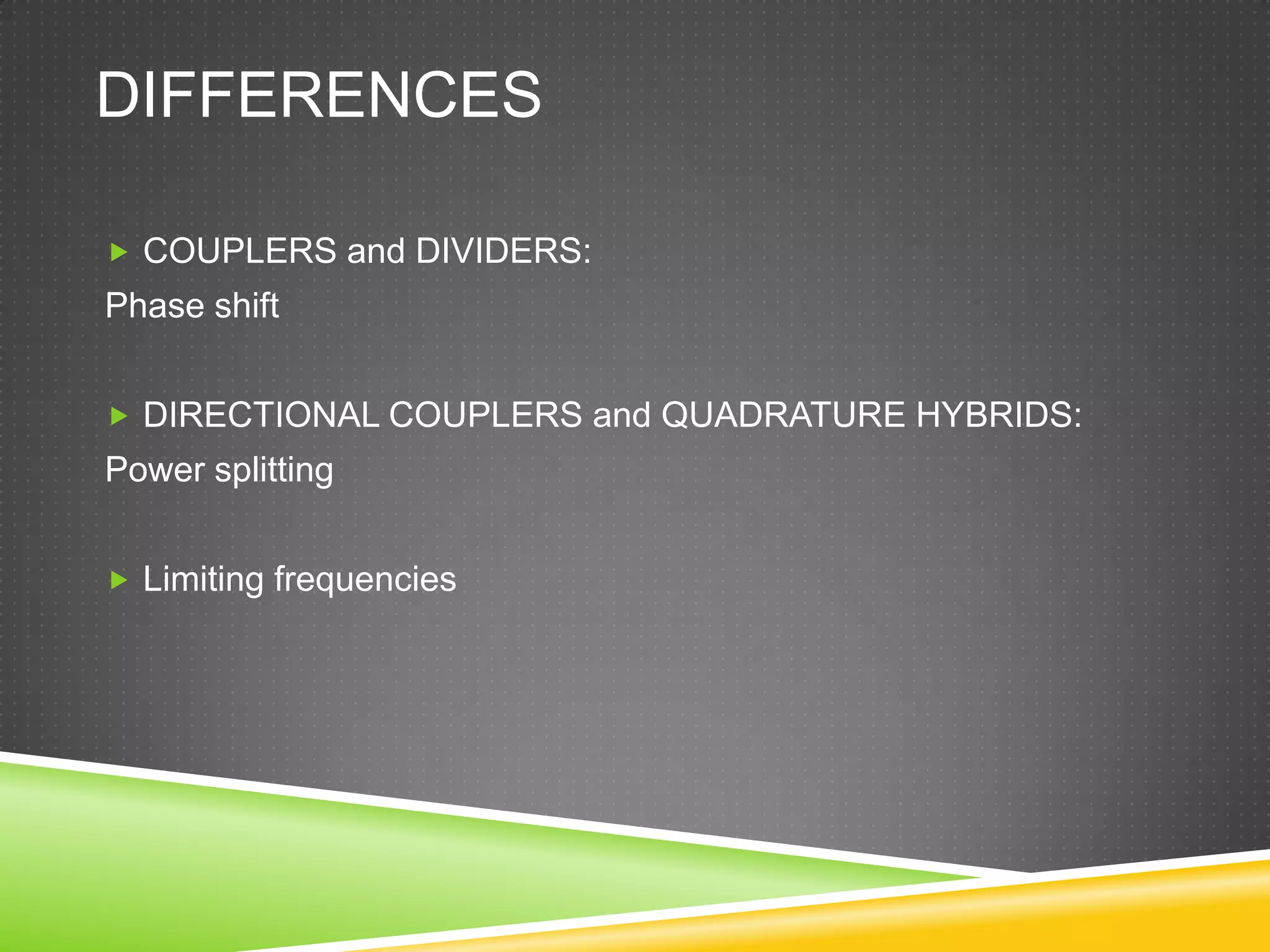 DIFFERENCES

COUPLERS and DIVIDERS:
Phase shift

DIRECTIONAL COUPLERS and QUADRATURE HYBRIDS:
Power splitting

Limiting frequencies